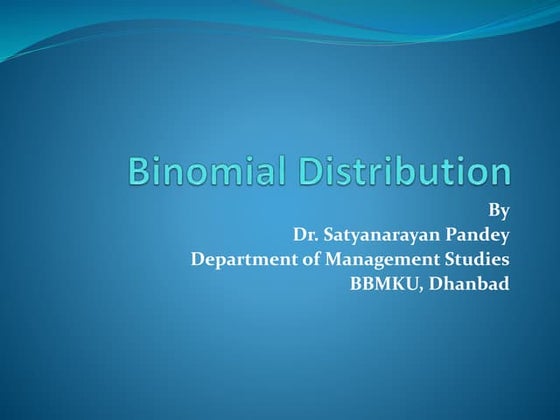 Binomial Distribution

By
Dr. Satyanarayan Pandey
Department of Management Studies
BBMKU, Dhanbad